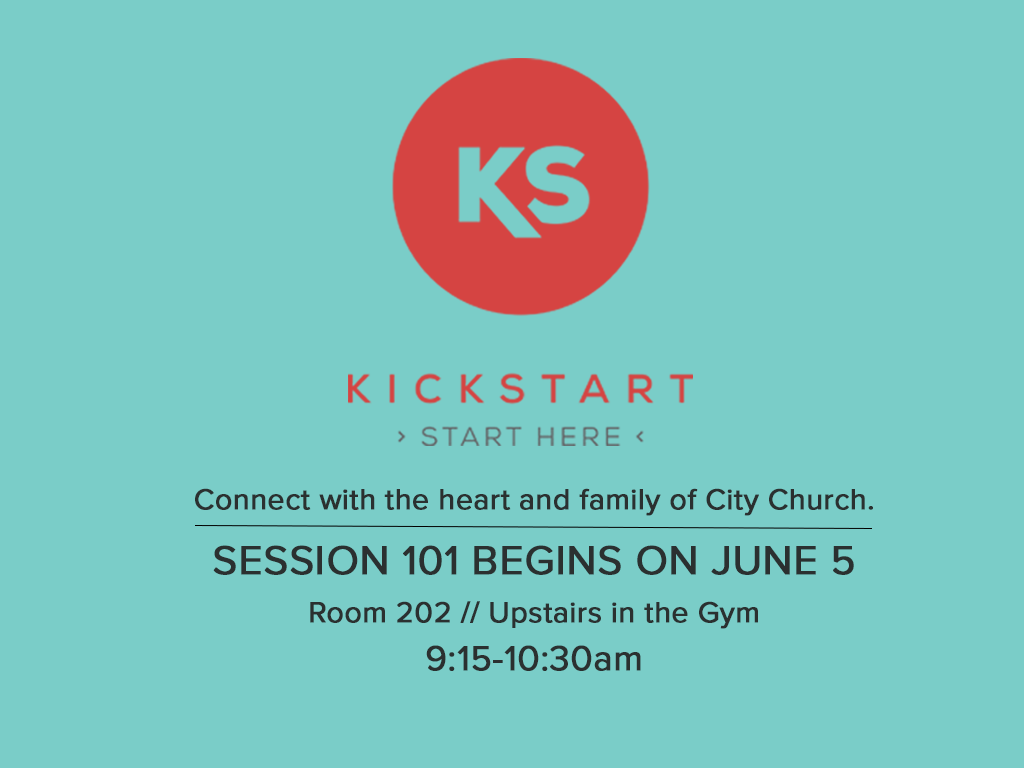 KS

KICKSTART

› START HERE ‹

Connect with the heart and family of City Church.

SESSION 101 BEGINS ON JUNE 5

Room 202 // Upstairs in the Gym

9:15-10:30am